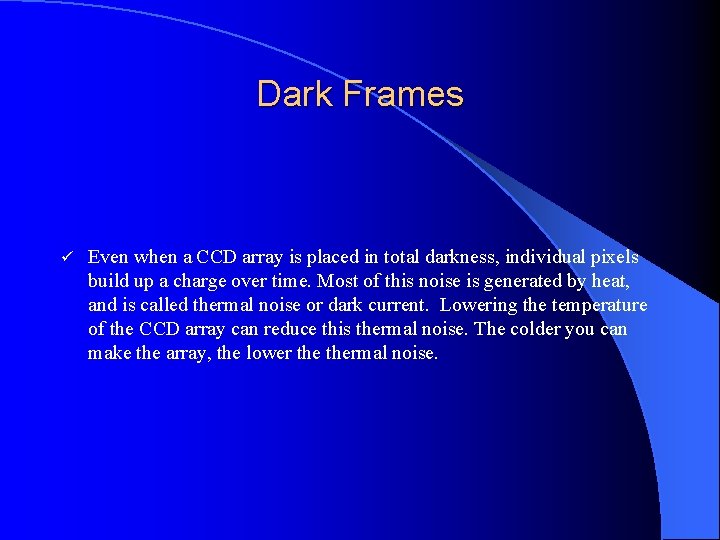 Dark Frames

✓ Even when a CCD array is placed in total darkness, individual pixels build up a charge over time. Most of this noise is generated by heat, and is called thermal noise or dark current. Lowering the temperature of the CCD array can reduce this thermal noise. The colder you can make the array, the lower the thermal noise.